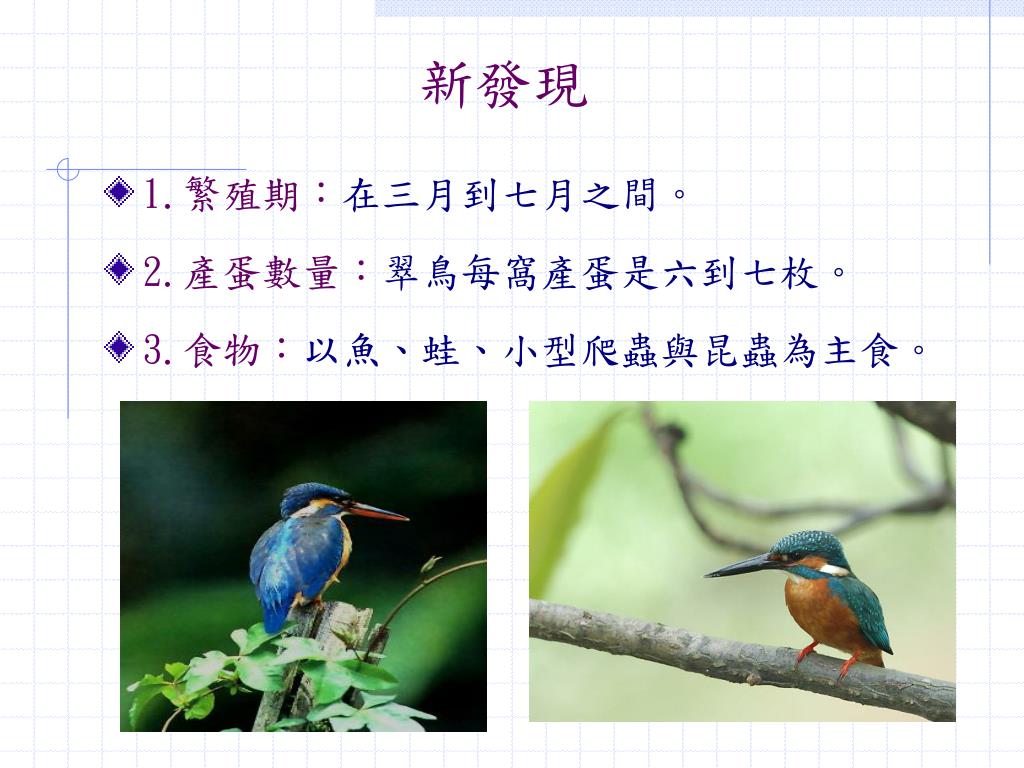 新發現

1. 繁殖期：在三月到七月之間。

2. 產蛋數量：翠鳥每窩產蛋是六到七枚。

3. 食物：以魚、蛙、小型爬蟲與昆蟲為主食。